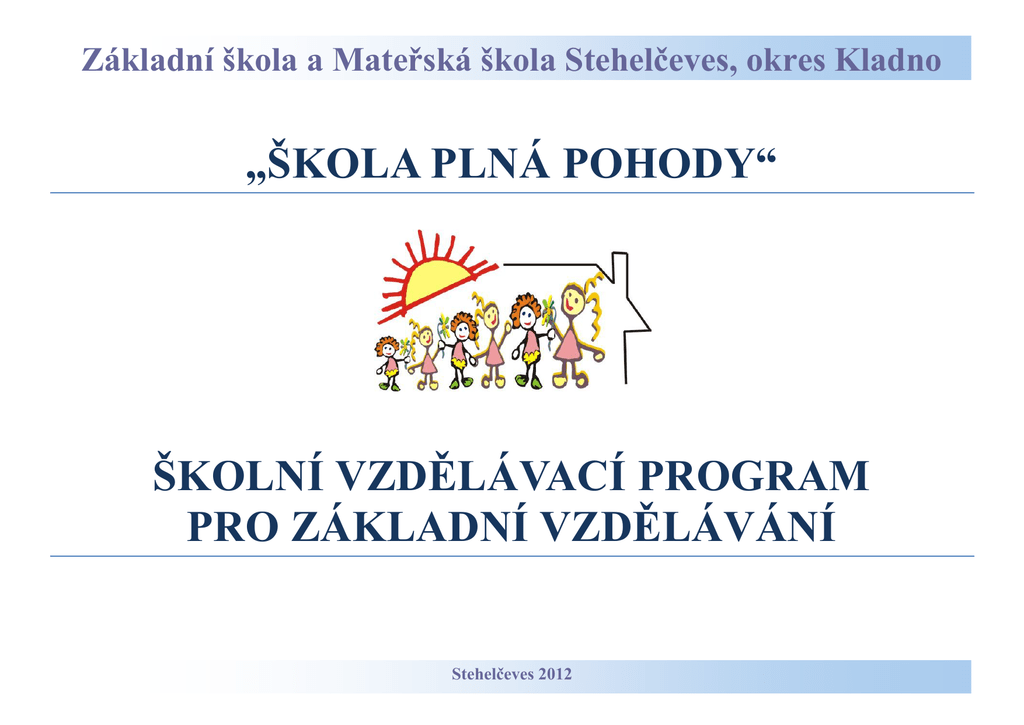 Základní škola a Mateřská škola Stehelčeves, okres Kladno

„ŠKOLA PLNÁ POHODY“

ŠKOLNÍ VZDĚLÁVACÍ PROGRAM
PRO ZÁKLADNÍ VZDĚLÁVÁNÍ

Stehelčeves 2012